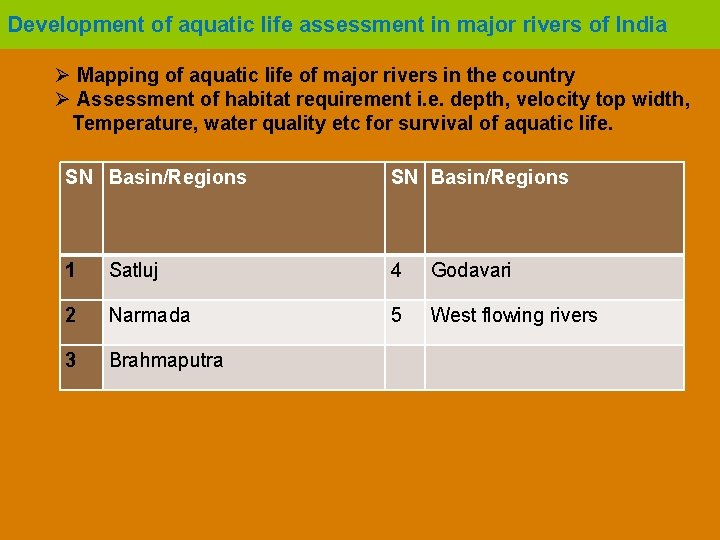 Development of aquatic life assessment in major rivers of India

➢ Mapping of aquatic life of major rivers in the country
➢ Assessment of habitat requirement i.e. depth, velocity top width, Temperature, water quality etc for survival of aquatic life.

| SN | Basin/Regions | SN | Basin/Regions |
|---|---|---|---|
| 1 | Satluj | 4 | Godavari |
| 2 | Narmada | 5 | West flowing rivers |
| 3 | Brahmaputra | | |